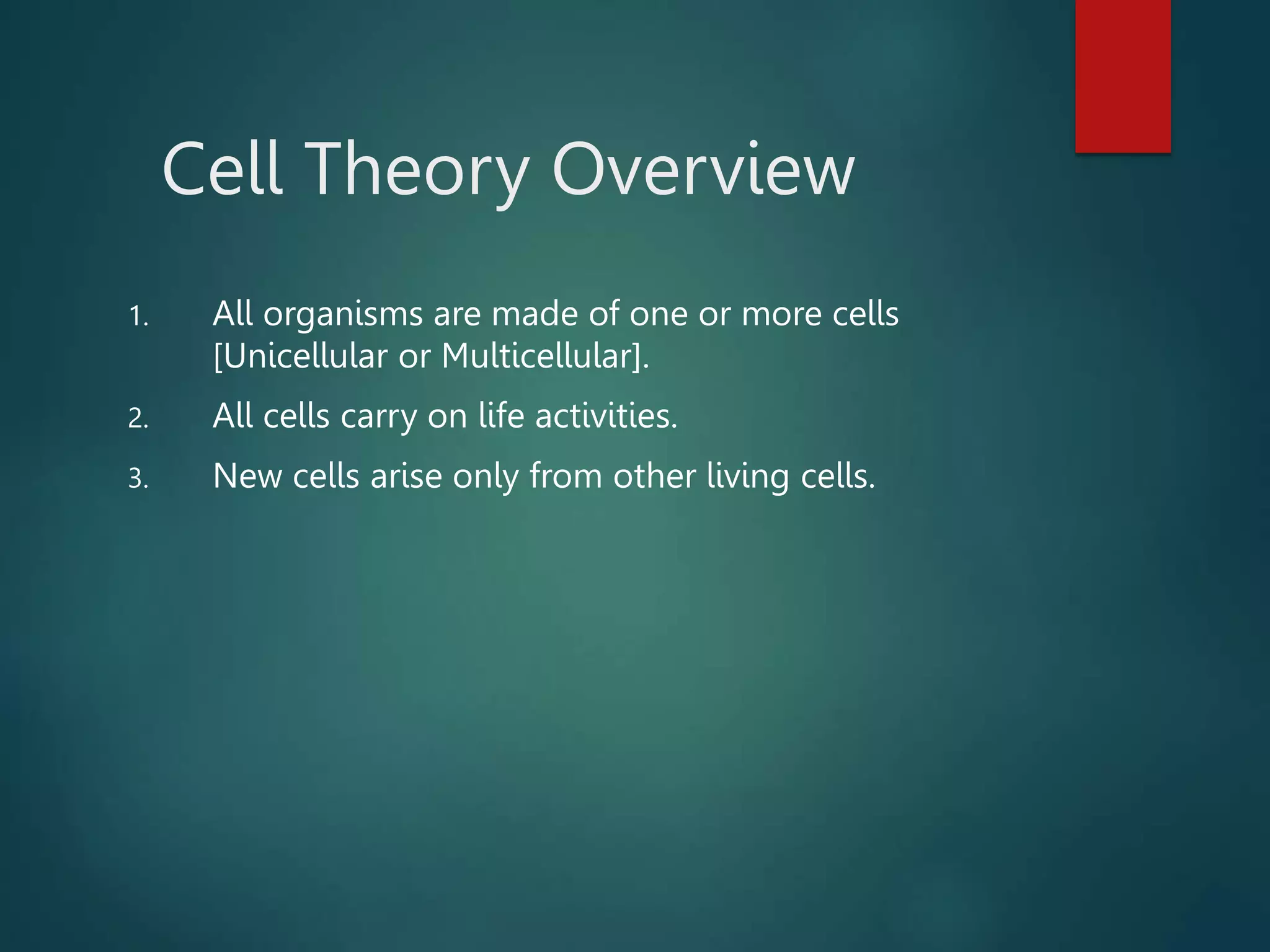 Cell Theory Overview

1. All organisms are made of one or more cells [Unicellular or Multicellular].
2. All cells carry on life activities.
3. New cells arise only from other living cells.